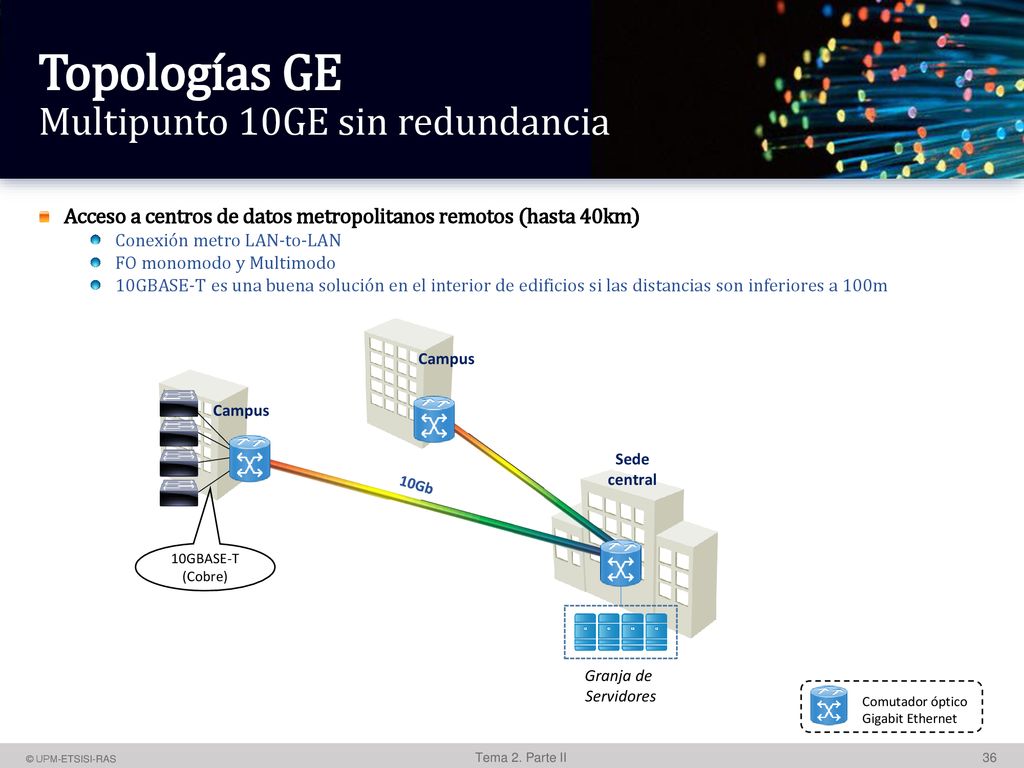 Topologías GE
Multipunto 10GE sin redundancia

Acceso a centros de datos metropolitanos remotos (hasta 40km)
Conexión metro LAN-to-LAN
FO monomodo y Multimodo
10GBASE-T es una buena solución en el interior de edificios si las distancias son inferiores a 100m

Campus

Campus

Sede central

10Gb

10GBASE-T (Cobre)

Granja de Servidores

Comutador óptico Gigabit Ethernet

© UPM-ETSISI-RAS

Tema 2. Parte II

36